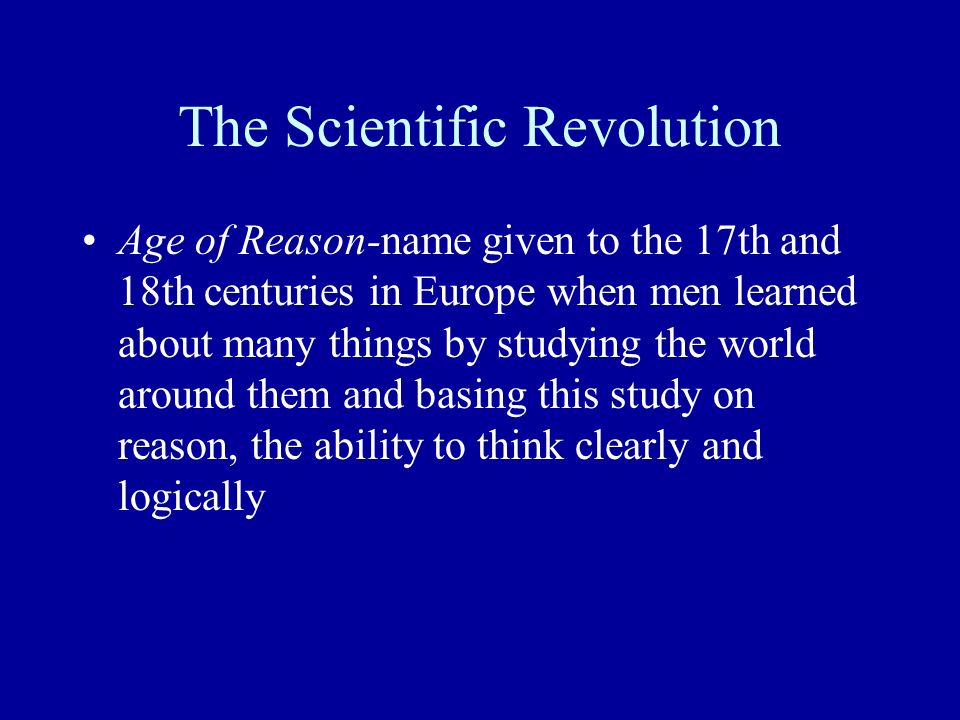 The Scientific Revolution

• Age of Reason-name given to the 17th and 18th centuries in Europe when men learned about many things by studying the world around them and basing this study on reason, the ability to think clearly and logically